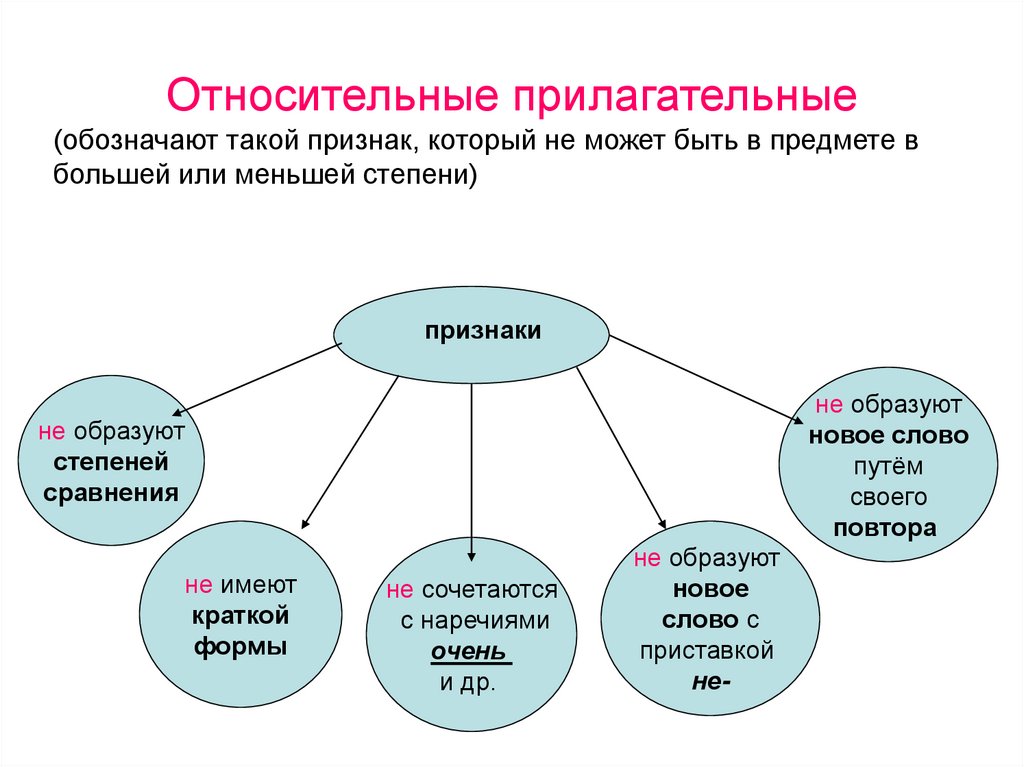 Относительные прилагательные
(обозначают такой признак, который не может быть в предмете в большей или меньшей степени)

признаки

не образуют степеней сравнения

не имеют краткой формы

не сочетаются с наречиями очень и др.

не образуют новое слово с приставкой не-

не образуют новое слово путём своего повтора